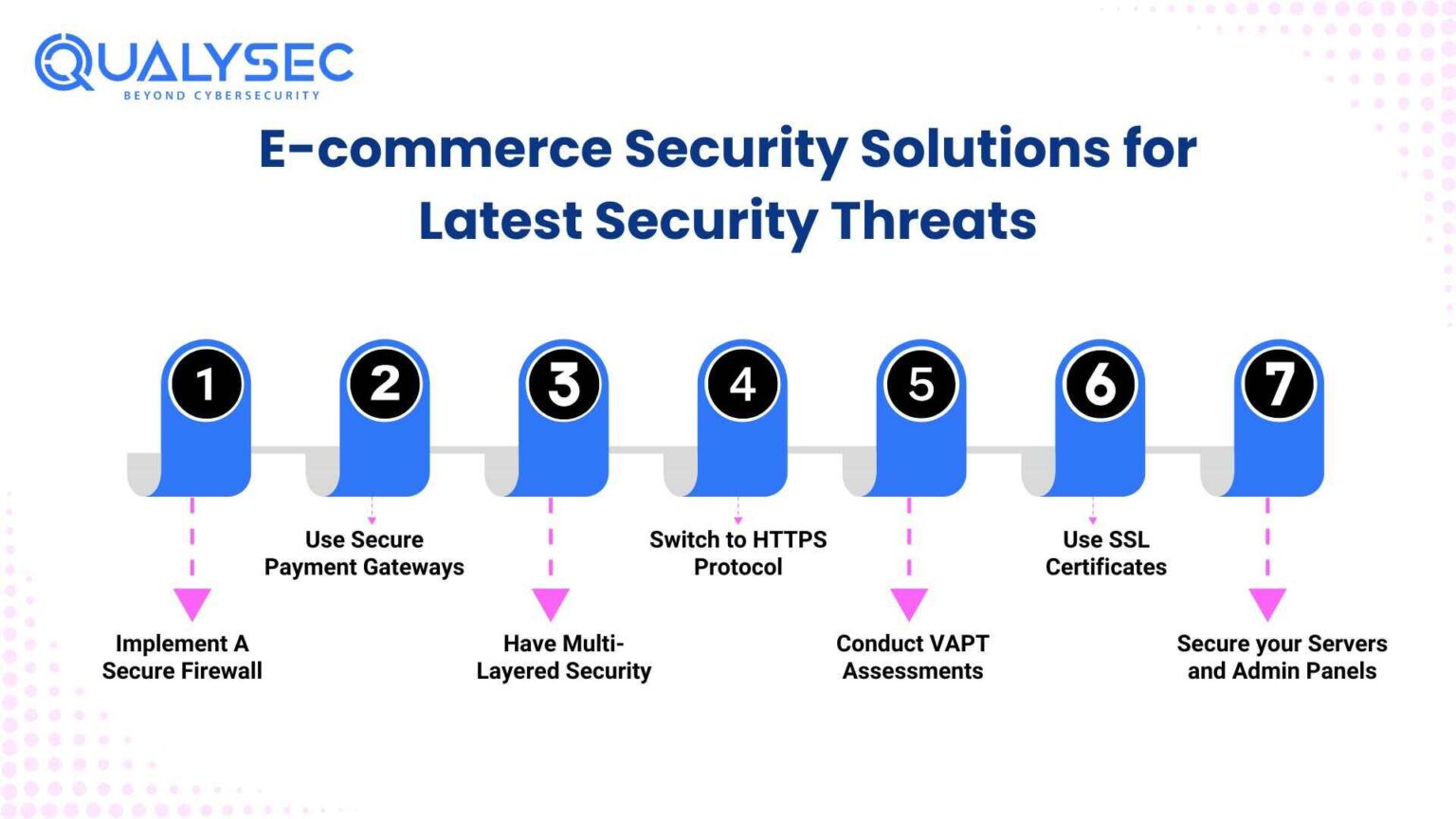 QUALYSEC
BEYOND CYBERSECURITY

E-commerce Security Solutions for Latest Security Threats

1
Implement A Secure Firewall

2
Use Secure Payment Gateways

3
Have Multi-Layered Security

4
Switch to HTTPS Protocol

5
Conduct VAPT Assessments

6
Use SSL Certificates

7
Secure your Servers and Admin Panels